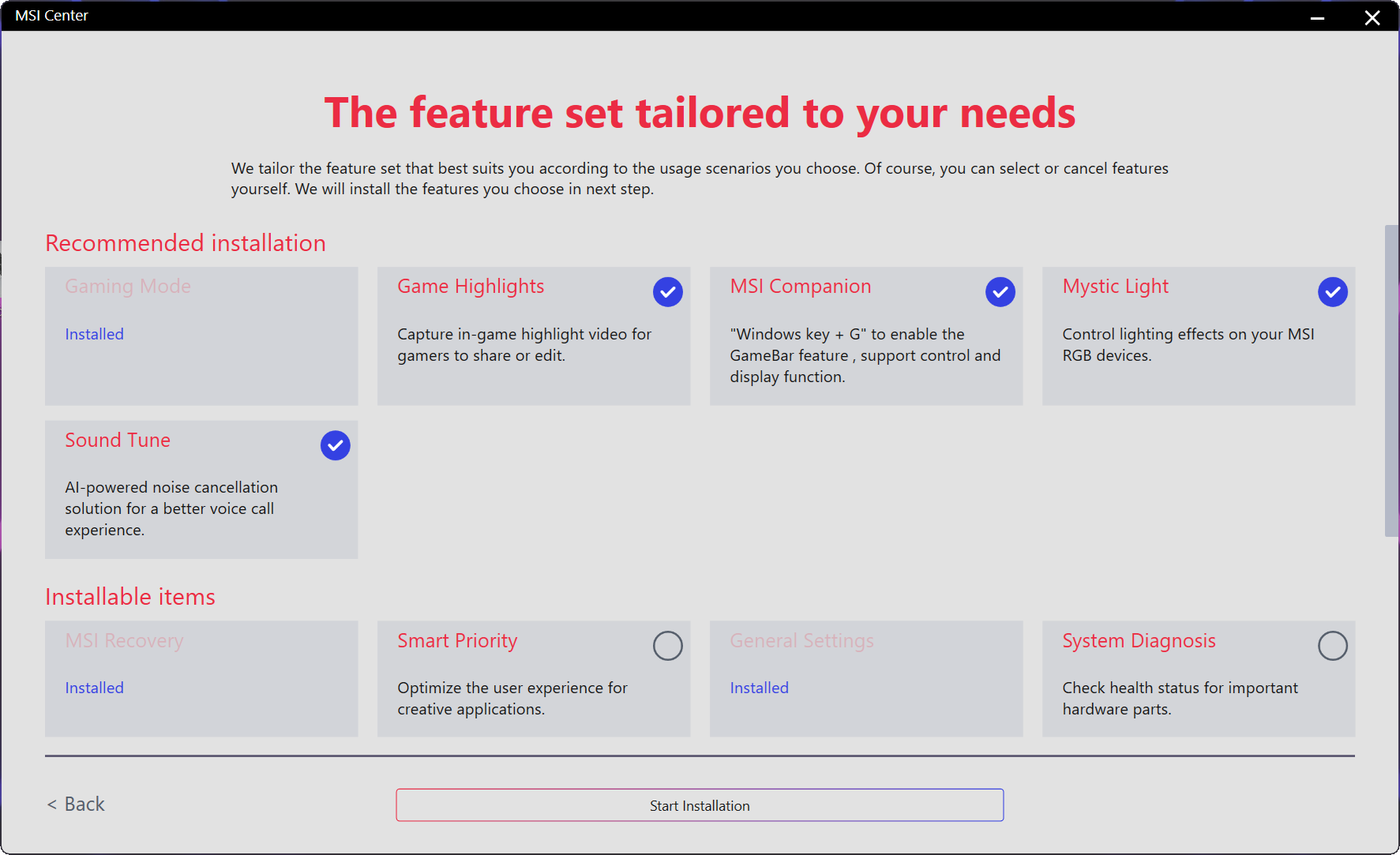 MSI Center

The feature set tailored to your needs

We tailor the feature set that best suits you according to the usage scenarios you choose. Of course, you can select or cancel features yourself. We will install the features you choose in next step.

Recommended installation

Gaming Mode
Installed

Game Highlights
Capture in-game highlight video for gamers to share or edit.

MSI Companion
"Windows key + G" to enable the GameBar feature , support control and display function.

Mystic Light
Control lighting effects on your MSI RGB devices.

Sound Tune
AI-powered noise cancellation solution for a better voice call experience.

Installable items

MSI Recovery
Installed

Smart Priority
Optimize the user experience for creative applications.

General Settings
Installed

System Diagnosis
Check health status for important hardware parts.

< Back

Start Installation